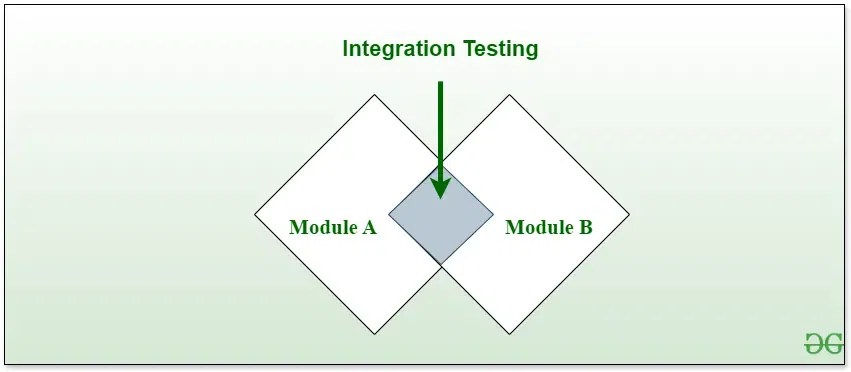 Integration Testing

Module A

Module B